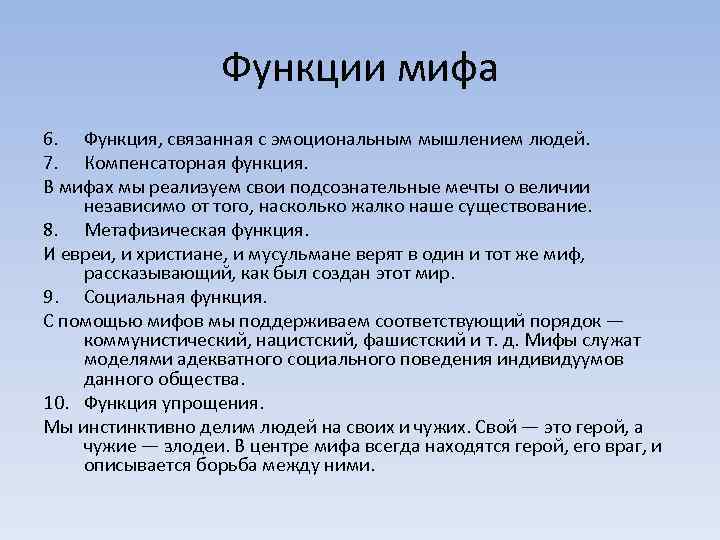 Функции мифа

6. Функция, связанная с эмоциональным мышлением людей.

7. Компенсаторная функция.

В мифах мы реализуем свои подсознательные мечты о величии независимо от того, насколько жалко наше существование.

8. Метафизическая функция.

И евреи, и христиане, и мусульмане верят в один и тот же миф, рассказывающий, как был создан этот мир.

9. Социальная функция.

С помощью мифов мы поддерживаем соответствующий порядок — коммунистический, нацистский, фашистский и т. д. Мифы служат моделями адекватного социального поведения индивидуумов данного общества.

10. Функция упрощения.

Мы инстинктивно делим людей на своих и чужих. Свой — это герой, а чужие — злодеи. В центре мифа всегда находятся герой, его враг, и описывается борьба между ними.